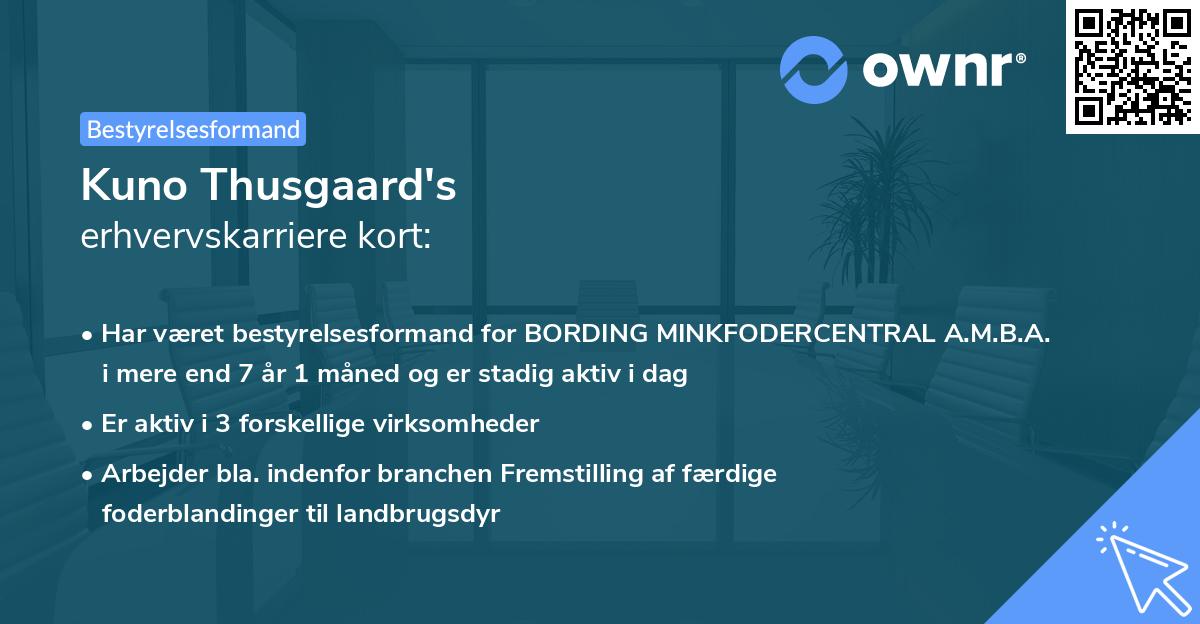 ownr®

Bestyrelsesformand

Kuno Thusgaard's
erhvervskarriere kort:

• Har været bestyrelsesformand for BORDING MINKFODERCENTRAL A.M.B.A. i mere end 7 år 1 måned og er stadig aktiv i dag

• Er aktiv i 3 forskellige virksomheder

• Arbejder bla. indenfor branchen Fremstilling af færdige foderblandinger til landbrugsdyr